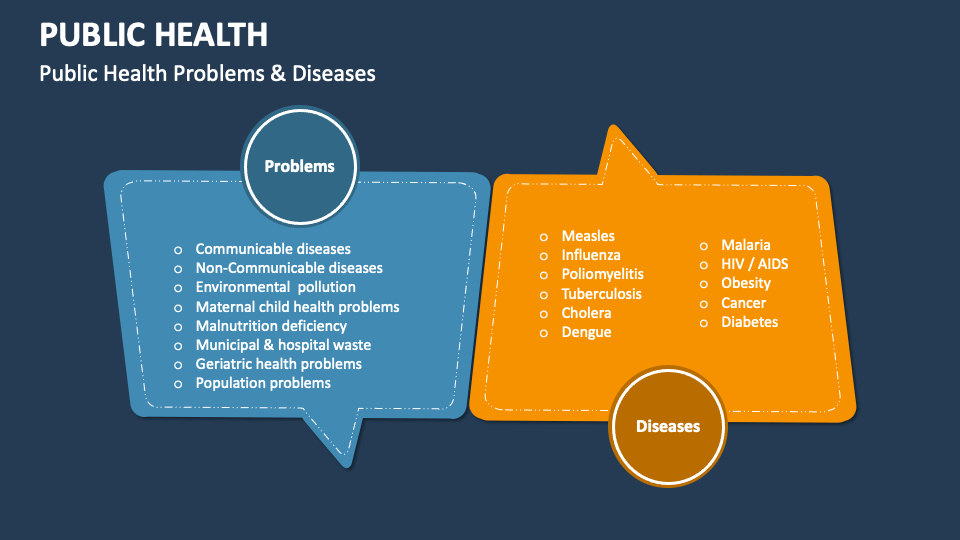 PUBLIC HEALTH

Public Health Problems & Diseases

Problems

- Communicable diseases
- Non-Communicable diseases
- Environmental pollution
- Maternal child health problems
- Malnutrition deficiency
- Municipal & hospital waste
- Geriatric health problems
- Population problems

- Measles
- Influenza
- Poliomyelitis
- Tuberculosis
- Cholera
- Dengue

- Malaria
- HIV / AIDS
- Obesity
- Cancer
- Diabetes

Diseases